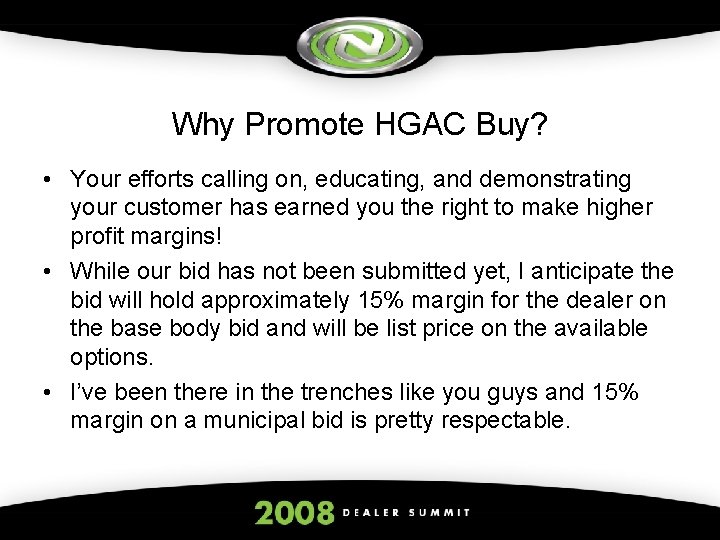 Why Promote HGAC Buy?

• Your efforts calling on, educating, and demonstrating your customer has earned you the right to make higher profit margins!

• While our bid has not been submitted yet, I anticipate the bid will hold approximately 15% margin for the dealer on the base body bid and will be list price on the available options.

• I've been there in the trenches like you guys and 15% margin on a municipal bid is pretty respectable.

2008 DEALER SUMMIT